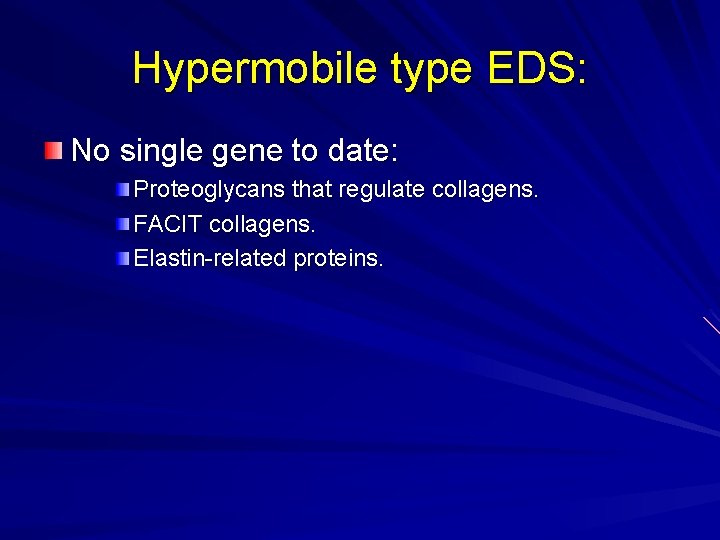 Hypermobile type EDS:

No single gene to date:

Proteoglycans that regulate collagens.

FACIT collagens.

Elastin-related proteins.